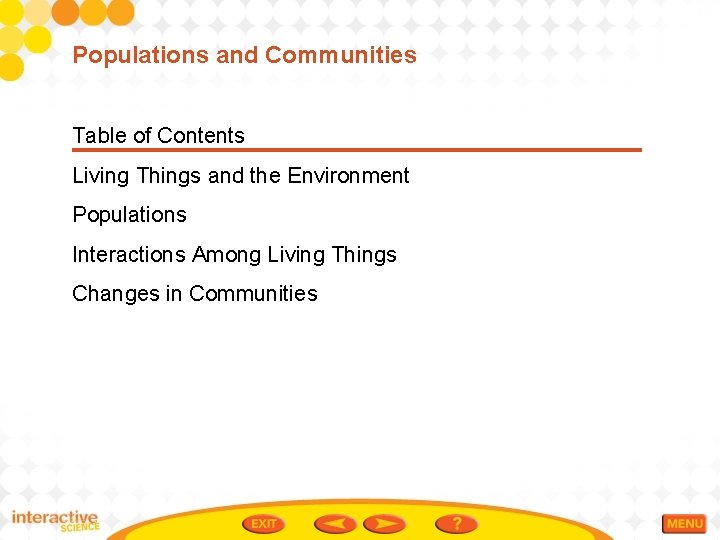 Populations and Communities

Table of Contents

Living Things and the Environment

Populations

Interactions Among Living Things

Changes in Communities

interactive SCIENCE

EXIT

?

MENU